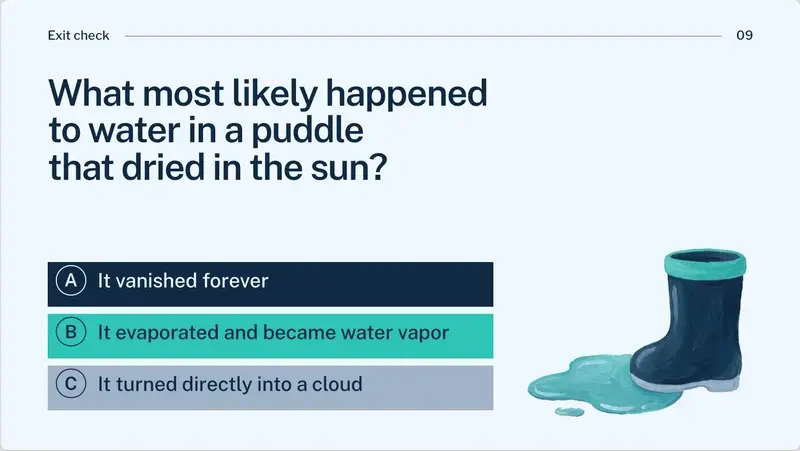 Exit check 09

What most likely happened to water in a puddle that dried in the sun?

A It vanished forever

B It evaporated and became water vapor

C It turned directly into a cloud